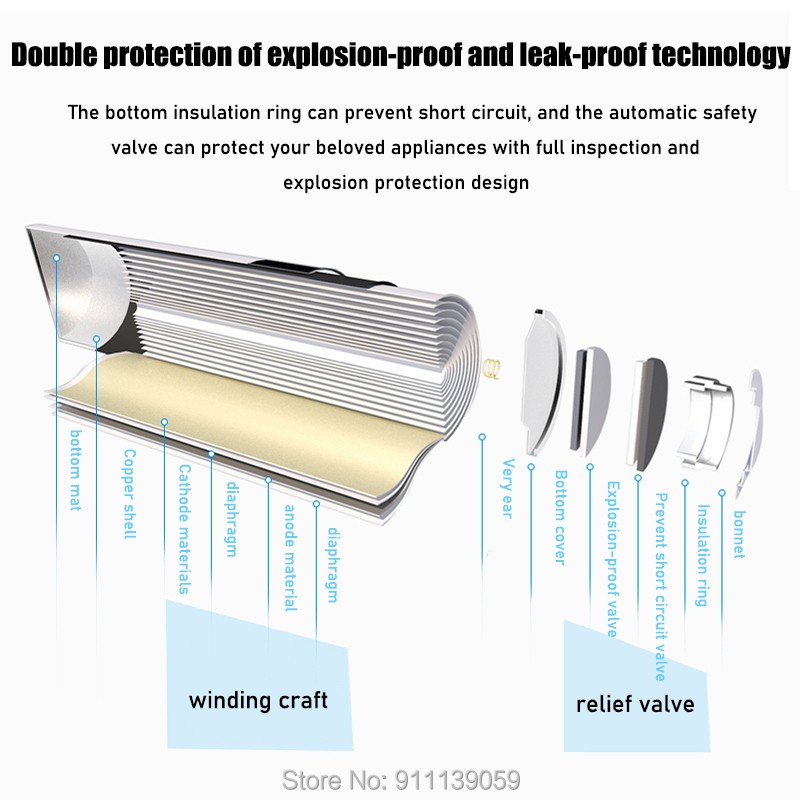 Double protection of explosion-proof and leak-proof technology

The bottom insulation ring can prevent short circuit, and the automatic safety valve can protect your beloved appliances with full inspection and explosion protection design

bottom mat

Copper shell

Cathode materials

diaphragm

anode material

diaphragm

Very ear

Bottom cover

Explosion-proof valve

Prevent short circuit valve

Insulation ring

bonnet

winding craft

relief valve

Store No: 911139059